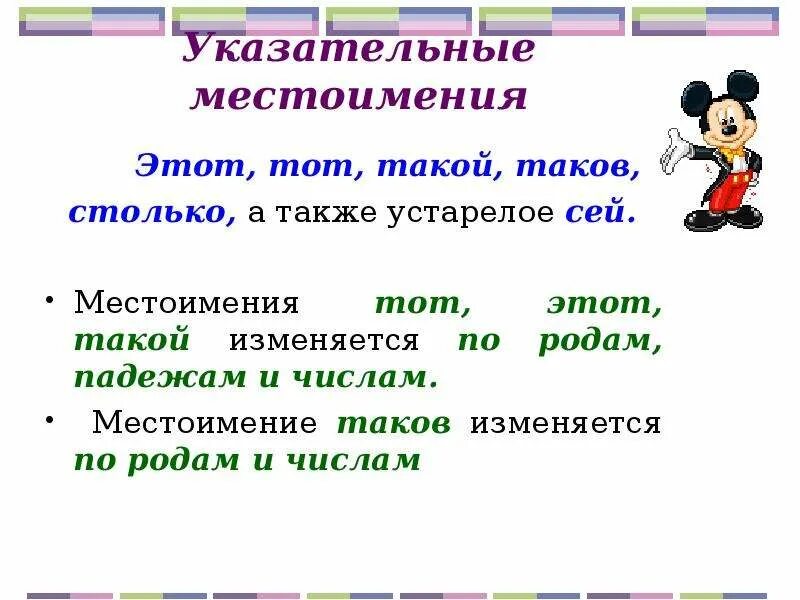 Указательные местоимения

Этот, тот, такой, таков, столько, а также устарелое сей.

• Местоимения тот, этот, такой изменяется по родам, падежам и числам.

• Местоимение таков изменяется по родам и числам